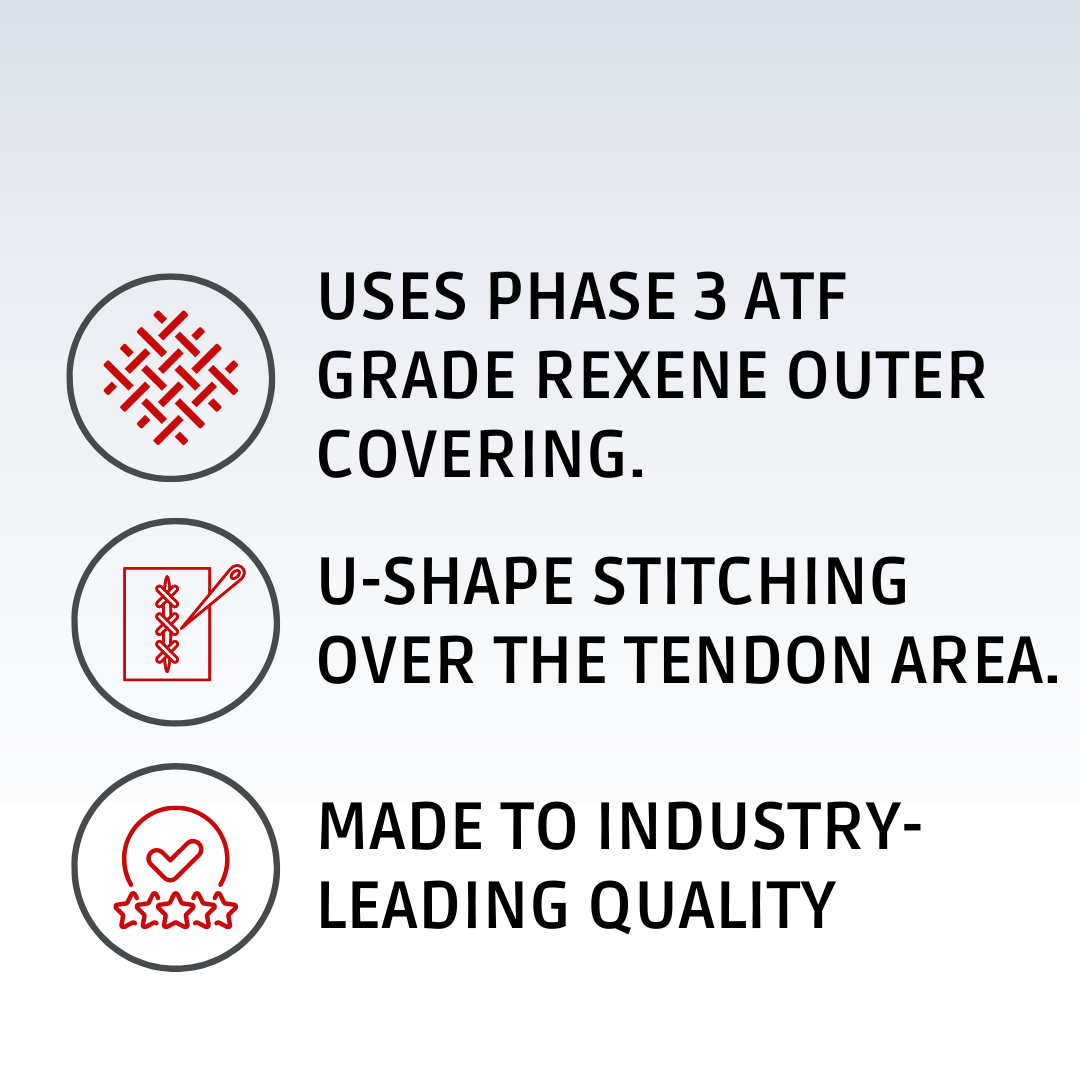 USES PHASE 3 ATF GRADE REXENE OUTER COVERING.

U-SHAPE STITCHING OVER THE TENDON AREA.

MADE TO INDUSTRY-LEADING QUALITY